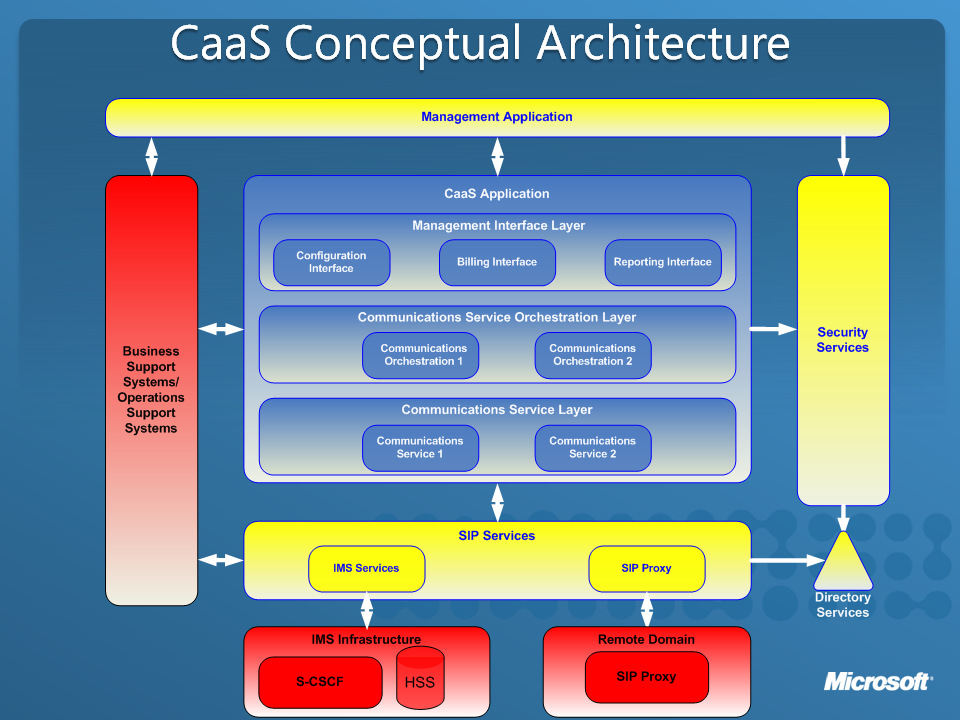 CaaS Conceptual Architecture

Management Application

Business Support Systems/ Operations Support Systems

CaaS Application

Management Interface Layer

Configuration Interface

Billing Interface

Reporting Interface

Communications Service Orchestration Layer

Communications Orchestration 1

Communications Orchestration 2

Communications Service Layer

Communications Service 1

Communications Service 2

Security Services

SIP Services

IMS Services

SIP Proxy

Directory Services

IMS Infrastructure

S-CSCF

HSS

Remote Domain

SIP Proxy

Microsoft®